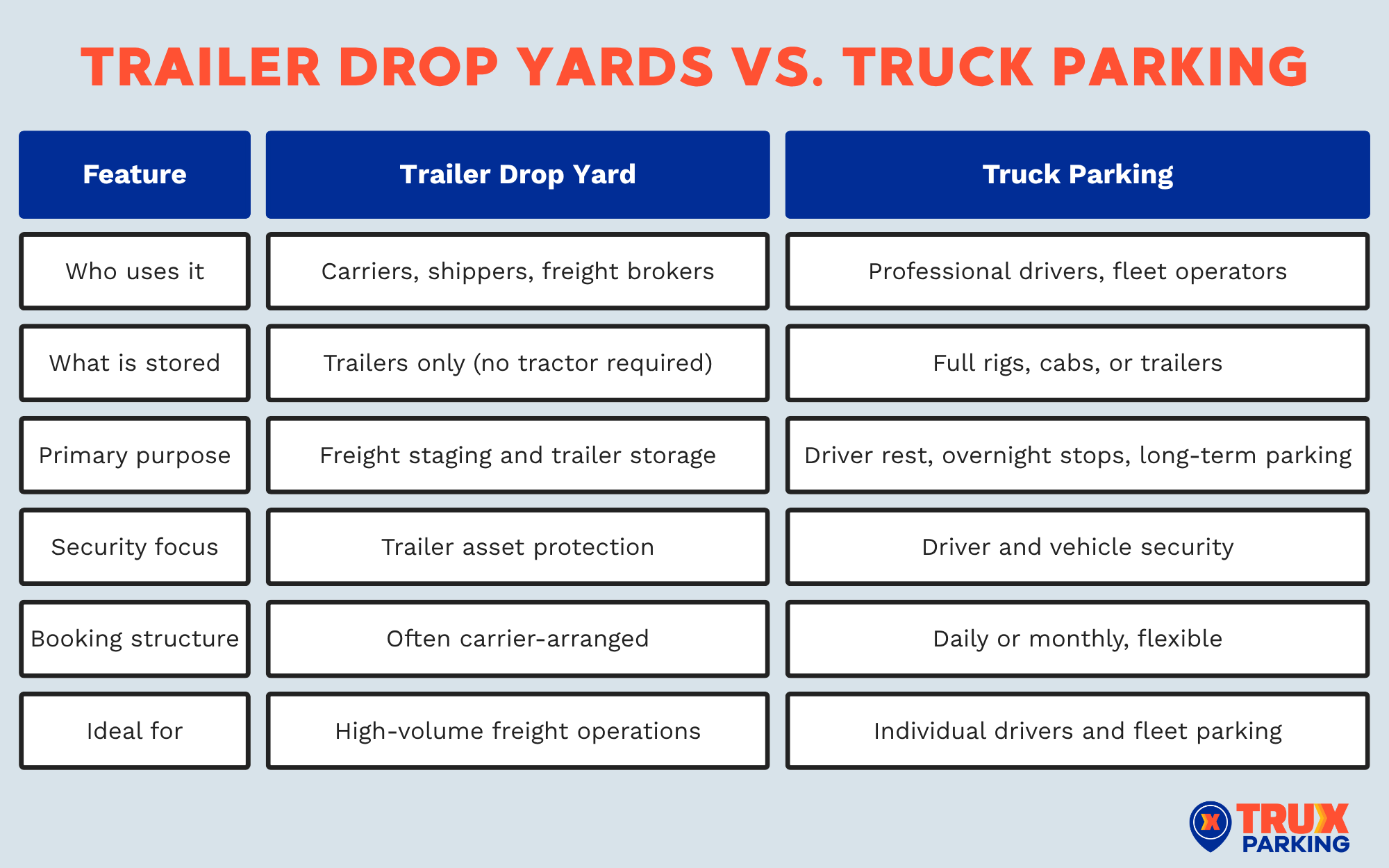 TRAILER DROP YARDS VS. TRUCK PARKING

| Feature | Trailer Drop Yard | Truck Parking |
|---|---|---|
| Who uses it | Carriers, shippers, freight brokers | Professional drivers, fleet operators |
| What is stored | Trailers only (no tractor required) | Full rigs, cabs, or trailers |
| Primary purpose | Freight staging and trailer storage | Driver rest, overnight stops, long-term parking |
| Security focus | Trailer asset protection | Driver and vehicle security |
| Booking structure | Often carrier-arranged | Daily or monthly, flexible |
| Ideal for | High-volume freight operations | Individual drivers and fleet parking |

X TRUX PARKING